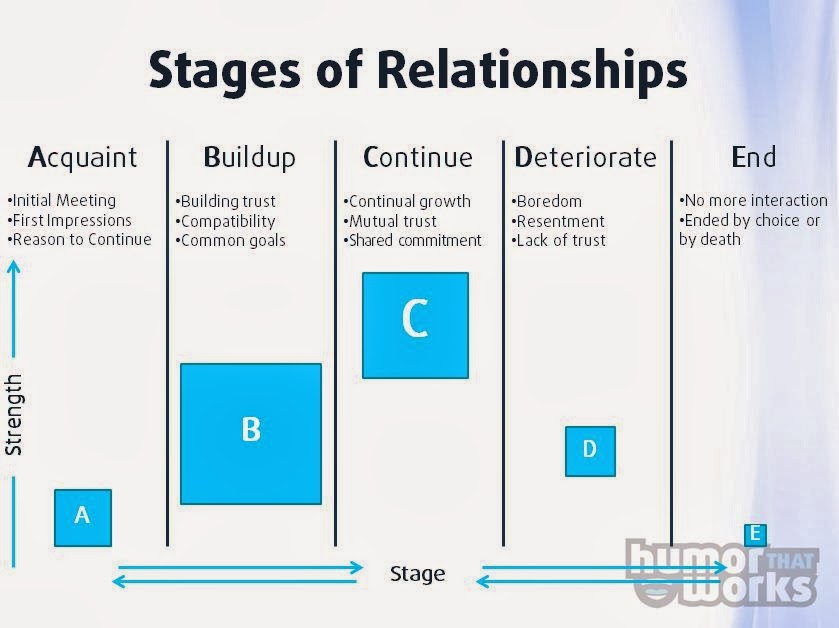 Stages of Relationships

Acquaint
•Initial Meeting
•First Impressions
•Reason to Continue

Buildup
•Building trust
•Compatibility
•Common goals

Continue
•Continual growth
•Mutual trust
•Shared commitment

Deteriorate
•Boredom
•Resentment
•Lack of trust

End
•No more interaction
•Ended by choice or by death

Strength

A

B

C

D

E

Stage

humor THAT works